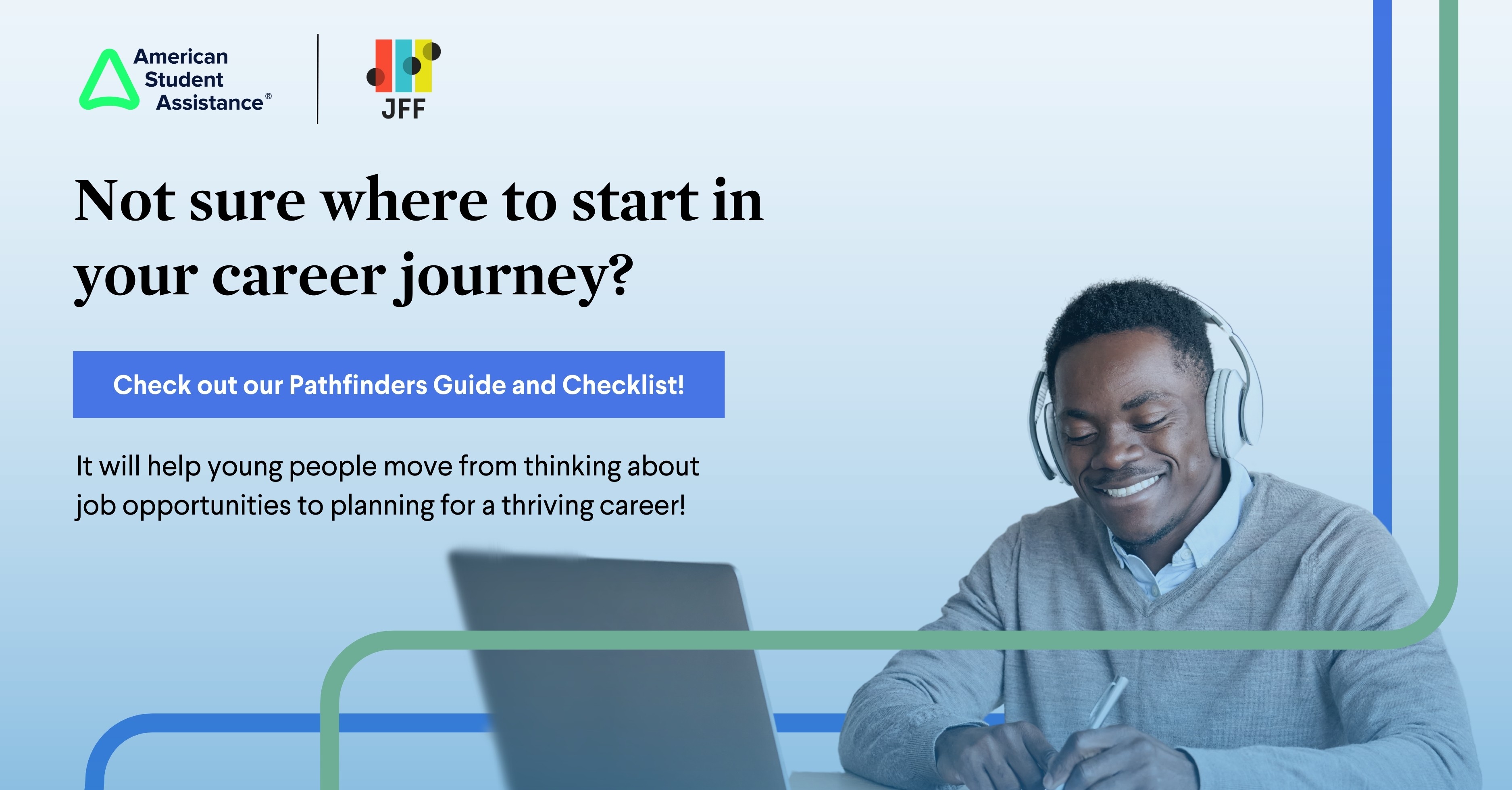 American Student Assistance®

JFF

Not sure where to start in your career journey?

Check out our Pathfinders Guide and Checklist!

It will help young people move from thinking about job opportunities to planning for a thriving career!